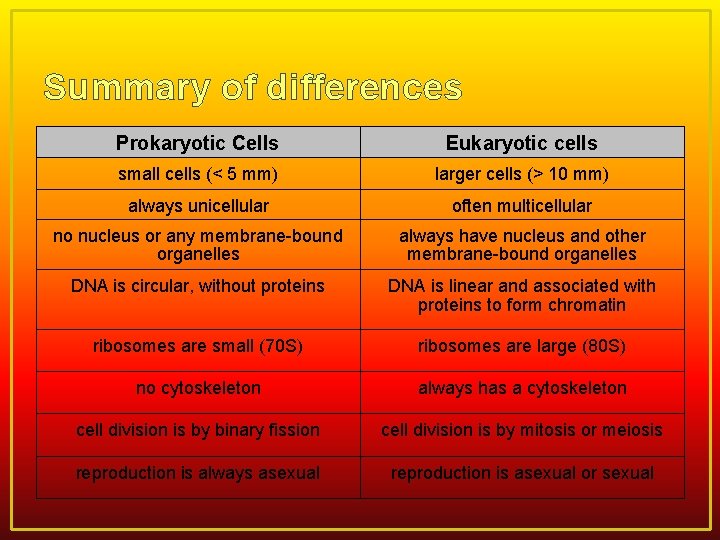 Summary of differences

| Prokaryotic Cells | Eukaryotic cells |
|---|---|
| small cells (< 5 mm) | larger cells (> 10 mm) |
| always unicellular | often multicellular |
| no nucleus or any membrane-bound organelles | always have nucleus and other membrane-bound organelles |
| DNA is circular, without proteins | DNA is linear and associated with proteins to form chromatin |
| ribosomes are small (70S) | ribosomes are large (80S) |
| no cytoskeleton | always has a cytoskeleton |
| cell division is by binary fission | cell division is by mitosis or meiosis |
| reproduction is always asexual | reproduction is asexual or sexual |